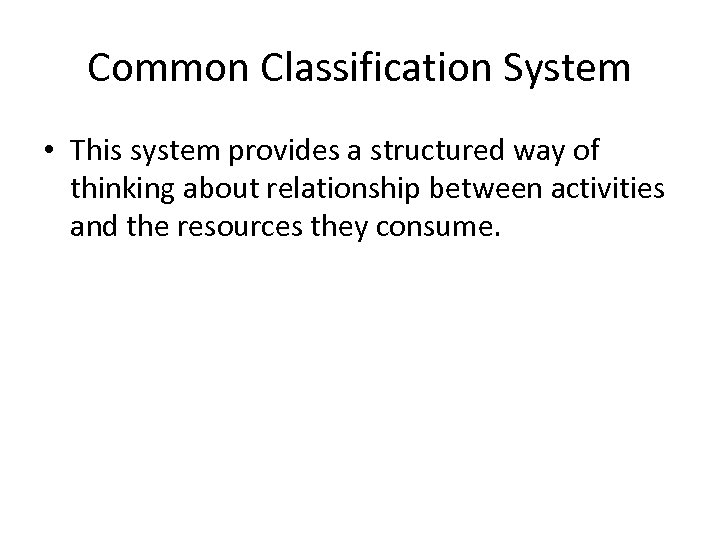 Common Classification System

• This system provides a structured way of thinking about relationship between activities and the resources they consume.